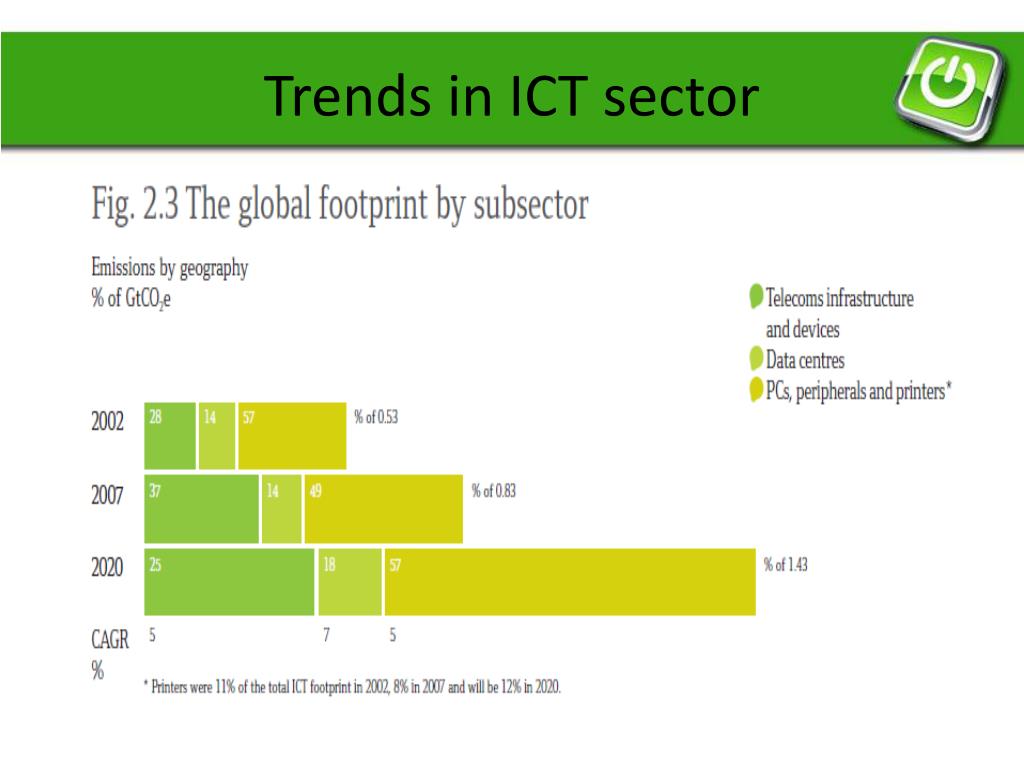 Trends in ICT sector

Fig. 2.3 The global footprint by subsector

Emissions by geography
% of $GtCO_2e$

Telecoms infrastructure and devices
Data centres
PCs, peripherals and printers*

2002 28 14 57 % of 0.53

2007 37 14 49 % of 0.83

2020 25 18 57 % of 1.43

CAGR % 5 7 5

* Printers were 11% of the total ICT footprint in 2002, 8% in 2007 and will be 12% in 2020.